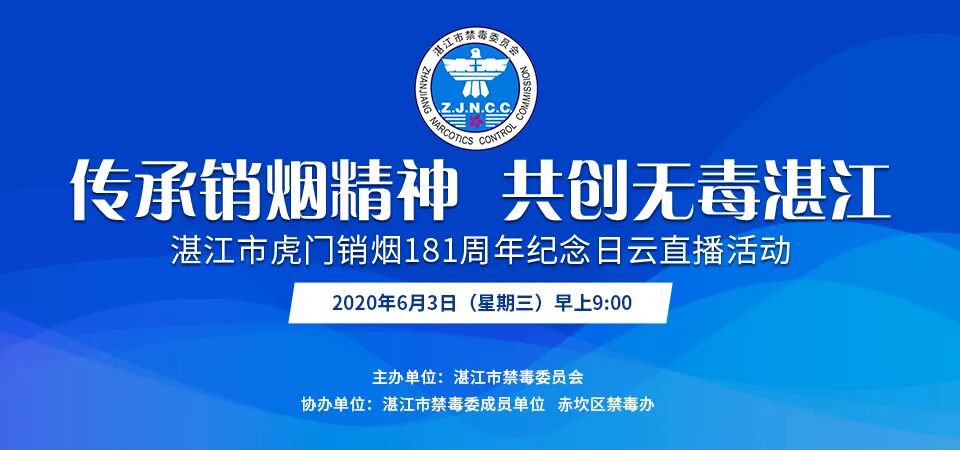 湛江市禁毒委员会
ZHANJIANG NARCOTICS CONTROL COMMISSION
Z.J.N.C.C

传承销烟精神 共创无毒湛江

湛江市虎门销烟181周年纪念日云直播活动

2020年6月3日（星期三）早上9:00

主办单位：湛江市禁毒委员会
协办单位：湛江市禁毒委成员单位 赤坎区禁毒办